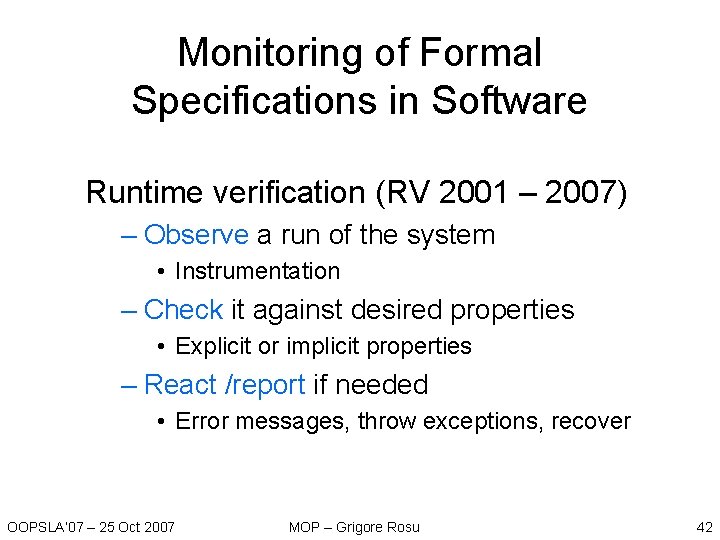 Monitoring of Formal Specifications in Software

Runtime verification (RV 2001 – 2007)

– Observe a run of the system
• Instrumentation
– Check it against desired properties
• Explicit or implicit properties
– React /report if needed
• Error messages, throw exceptions, recover

OOPSLA'07 – 25 Oct 2007

MOP – Grigore Rosu

42